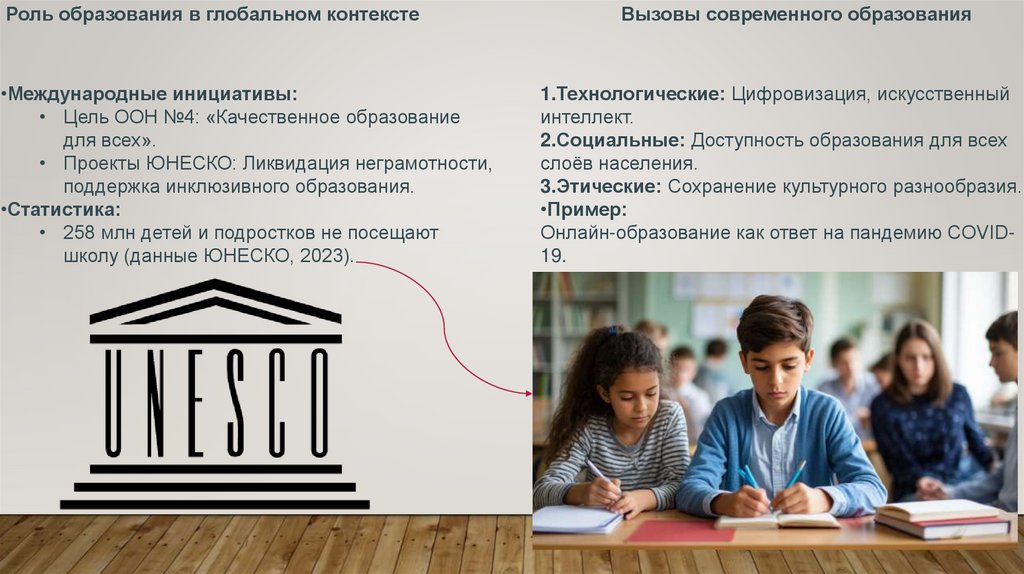 Роль образования в глобальном контексте

•Международные инициативы:
• Цель ООН №4: «Качественное образование для всех».
• Проекты ЮНЕСКО: Ликвидация неграмотности, поддержка инклюзивного образования.
•Статистика:
• 258 млн детей и подростков не посещают школу (данные ЮНЕСКО, 2023).

UNESCO

Вызовы современного образования

1.Технологические: Цифровизация, искусственный интеллект.
2.Социальные: Доступность образования для всех слоёв населения.
3.Этические: Сохранение культурного разнообразия.
•Пример:
Онлайн-образование как ответ на пандемию COVID-19.